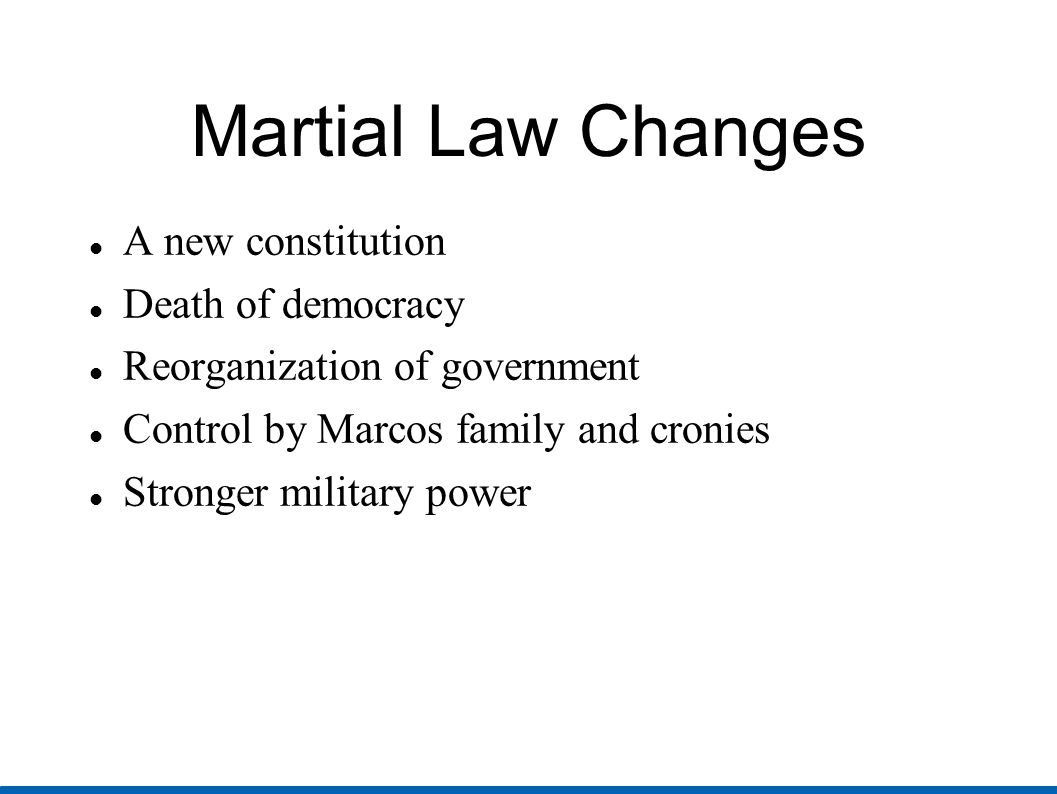 Martial Law Changes

- A new constitution
- Death of democracy
- Reorganization of government
- Control by Marcos family and cronies
- Stronger military power